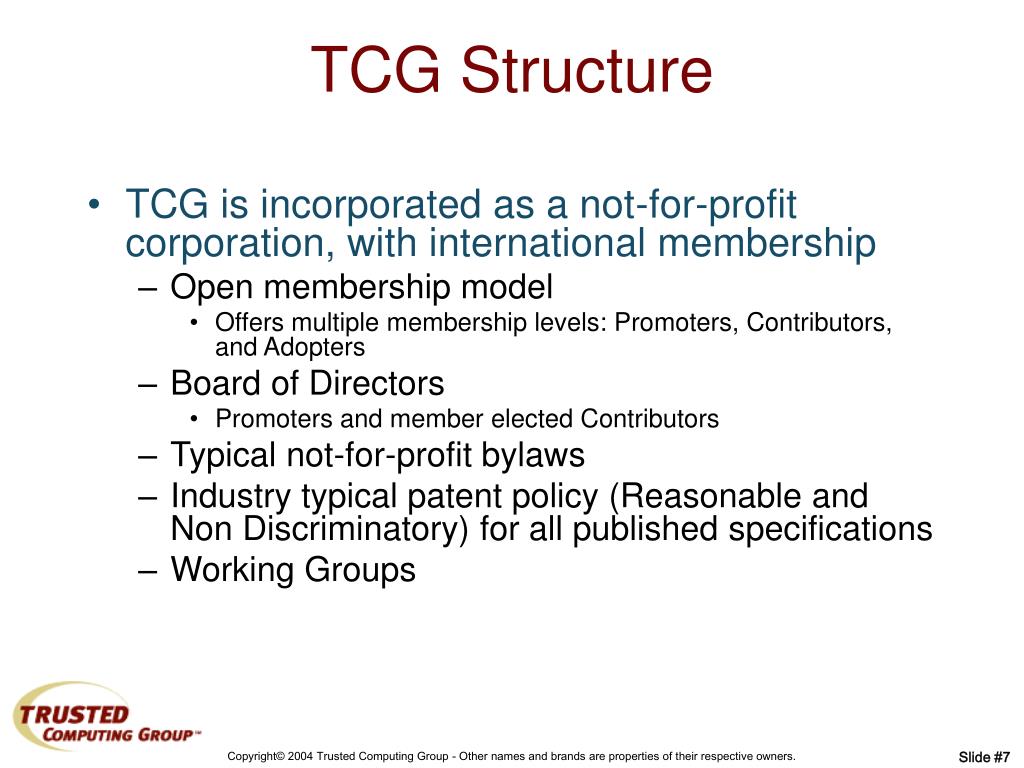 TCG Structure

• TCG is incorporated as a not-for-profit corporation, with international membership

– Open membership model

• Offers multiple membership levels: Promoters, Contributors, and Adopters

– Board of Directors

• Promoters and member elected Contributors

– Typical not-for-profit bylaws

– Industry typical patent policy (Reasonable and Non Discriminatory) for all published specifications

– Working Groups

TRUSTED COMPUTING GROUP™

Copyright© 2004 Trusted Computing Group - Other names and brands are properties of their respective owners.

Slide #7